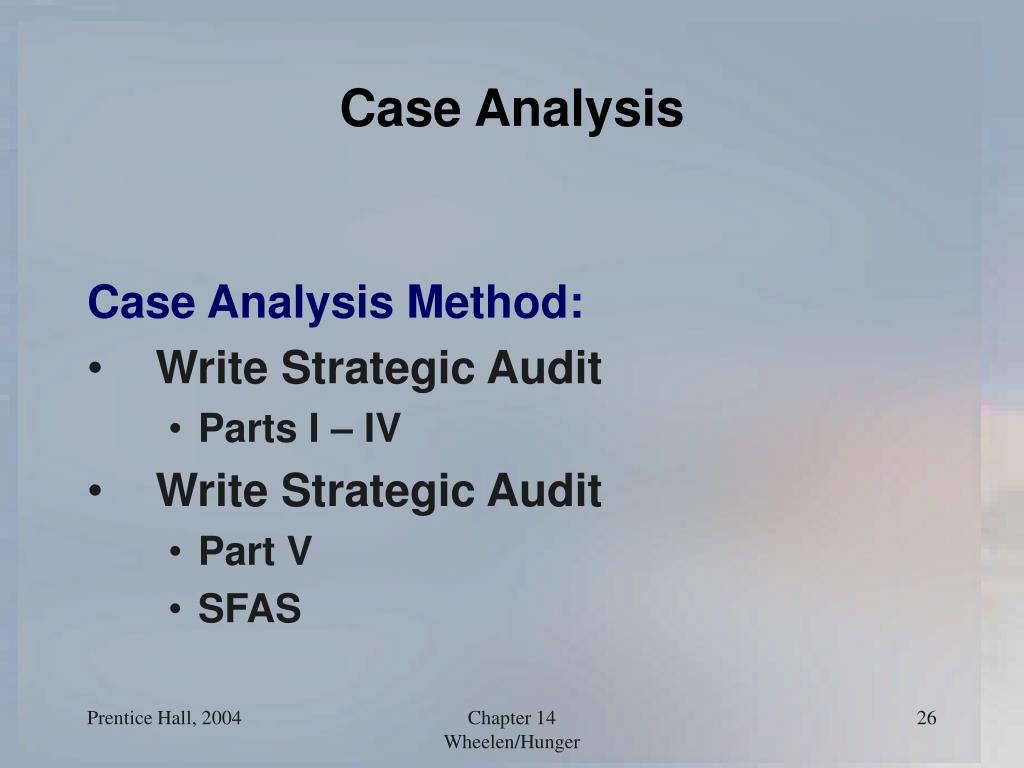 Case Analysis

Case Analysis Method:
• Write Strategic Audit
• Parts I – IV
• Write Strategic Audit
• Part V
• SFAS

Prentice Hall, 2004

Chapter 14
Wheelen/Hunger

26